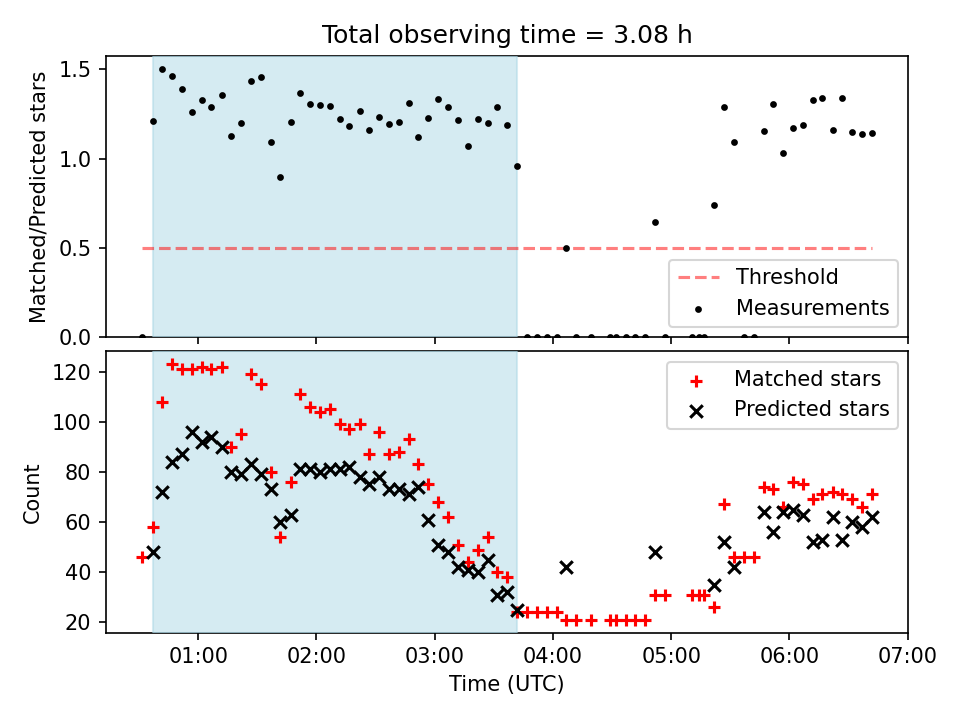 Total observing time = 3.08 h

Matched/Predicted stars

1.5
1.0
0.5
0.0

Threshold
Measurements

Count

120
100
80
60
40
20

Matched stars
Predicted stars

01:00 02:00 03:00 04:00 05:00 06:00 07:00

Time (UTC)